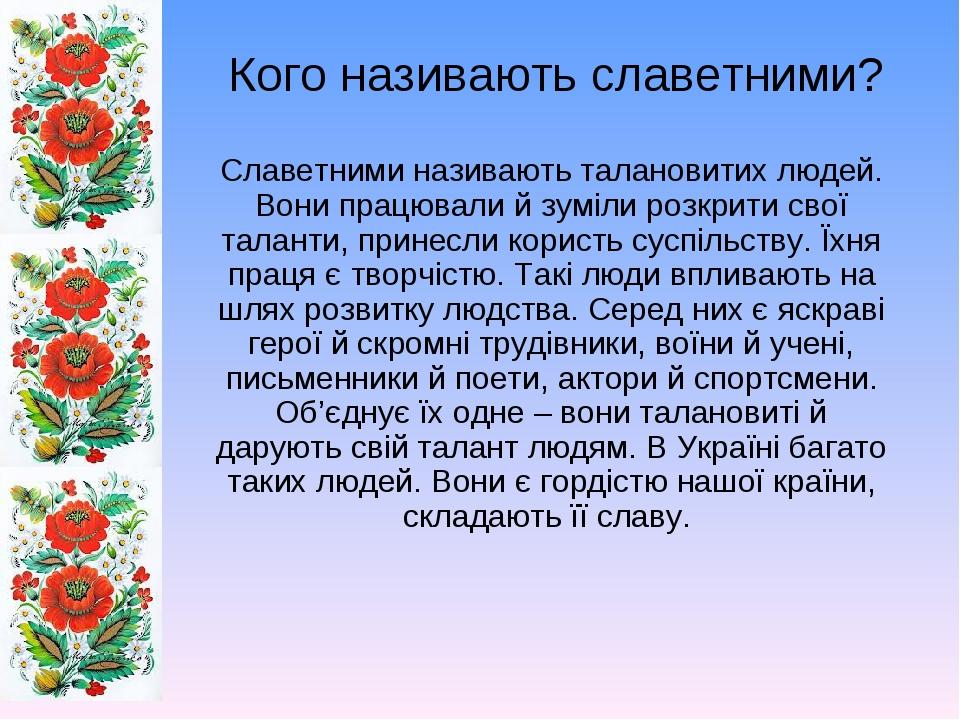 Кого називають славетними?

Славетними називають талановитих людей. Вони працювали й зуміли розкрити свої таланти, принесли користь суспільству. Їхня праця є творчістю. Такі люди впливають на шлях розвитку людства. Серед них є яскраві герої й скромні трудівники, воїни й учені, письменники й поети, актори й спортсмени. Об'єднує їх одне – вони талановиті й дарують свій талант людям. В Україні багато таких людей. Вони є гордістю нашої країни, складають її славу.